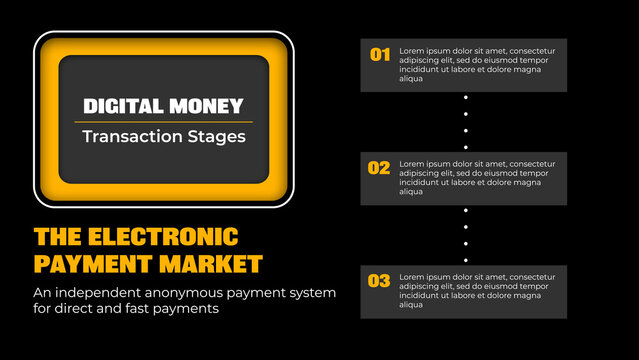 DIGITAL MONEY

Transaction Stages

THE ELECTRONIC PAYMENT MARKET

An independent anonymous payment system for direct and fast payments

01 Lorem ipsum dolor sit amet, consectetur adipiscing elit, sed do eiusmod tempor incididunt ut labore et dolore magna aliqua

02 Lorem ipsum dolor sit amet, consectetur adipiscing elit, sed do eiusmod tempor incididunt ut labore et dolore magna aliqua

03 Lorem ipsum dolor sit amet, consectetur adipiscing elit, sed do eiusmod tempor incididunt ut labore et dolore magna aliqua